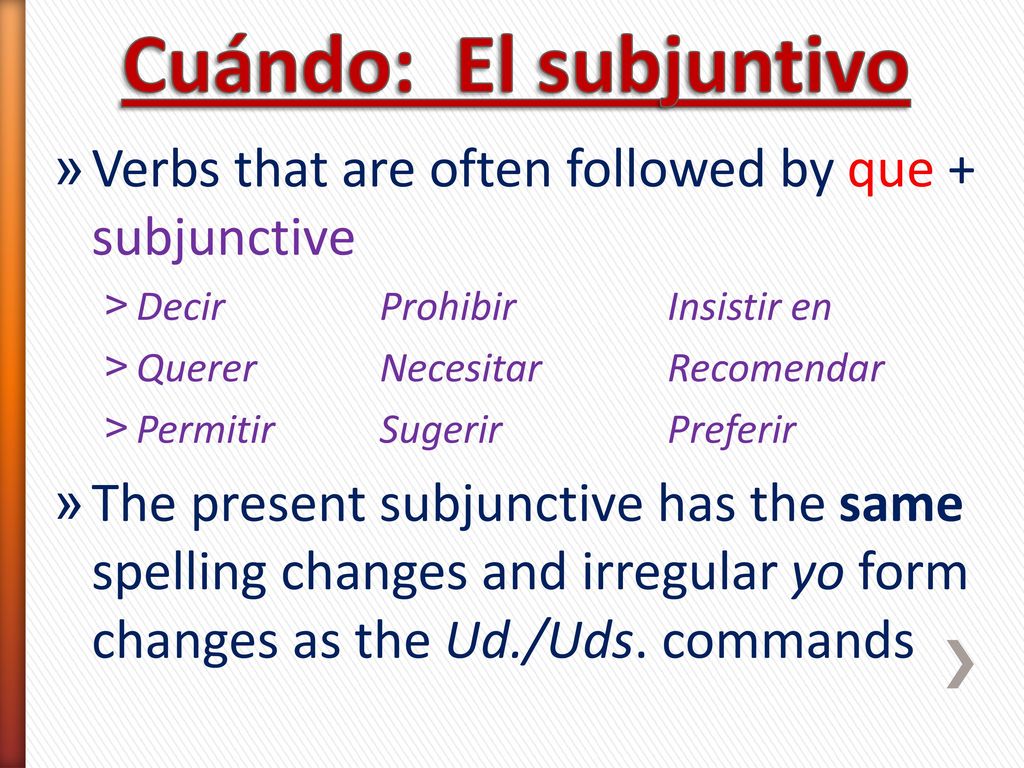 Cuándo: El subjuntivo

» Verbs that are often followed by que + subjunctive

> Decir Prohibir Insistir en

> Querer Necesitar Recomendar

> Permitir Sugerir Preferir

» The present subjunctive has the same spelling changes and irregular yo form changes as the Ud./Uds. commands